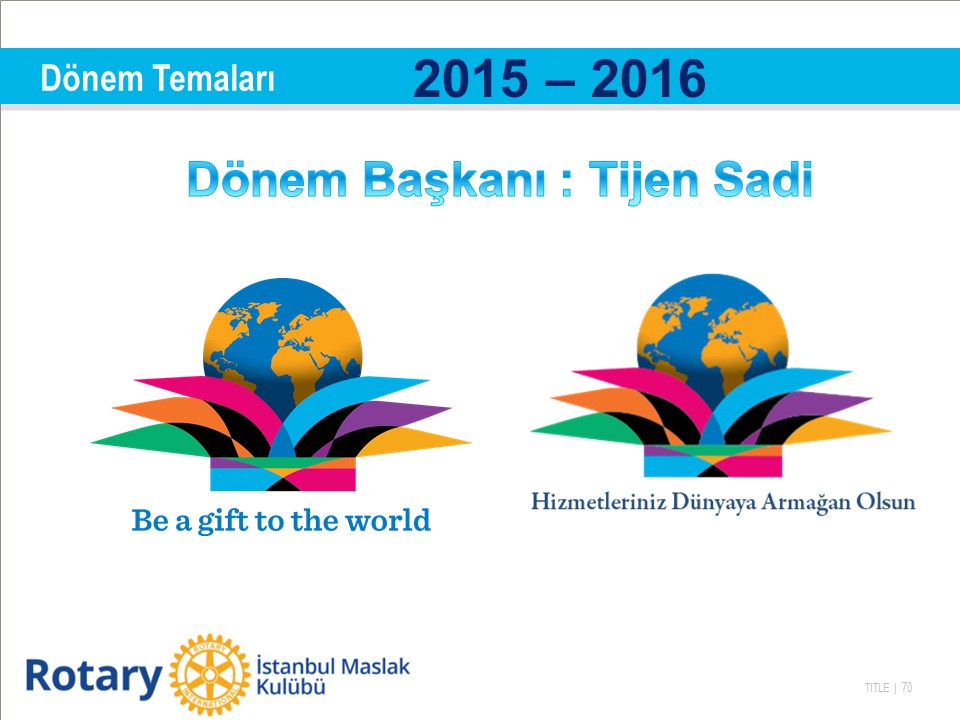 Dönem Temaları

2015 – 2016

Dönem Başkanı : Tijen Sadi

Be a gift to the world

Hizmetleriniz Dünyaya Armağan Olsun

Rotary ROTARY INTERNATIONAL İstanbul Maslak Kulübü

TITLE | 70